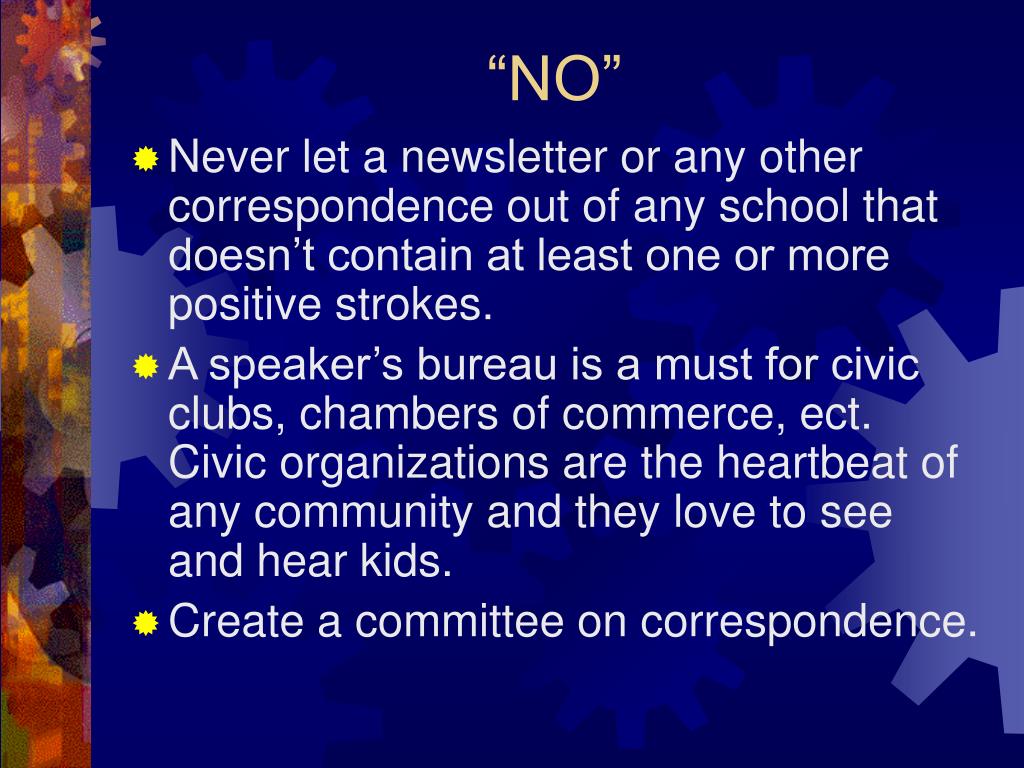 “NO”

Never let a newsletter or any other correspondence out of any school that doesn’t contain at least one or more positive strokes.

A speaker’s bureau is a must for civic clubs, chambers of commerce, ect. Civic organizations are the heartbeat of any community and they love to see and hear kids.

Create a committee on correspondence.